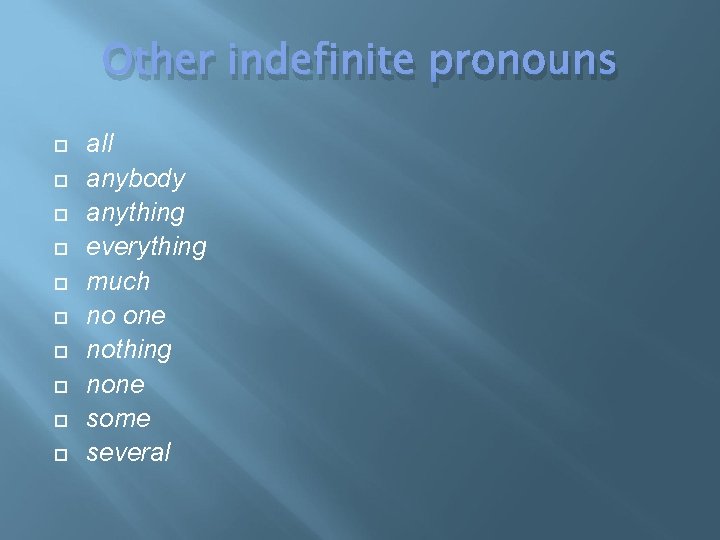 Other indefinite pronouns

- all
- anybody
- anything
- everything
- much
- no one
- nothing
- none
- some
- several